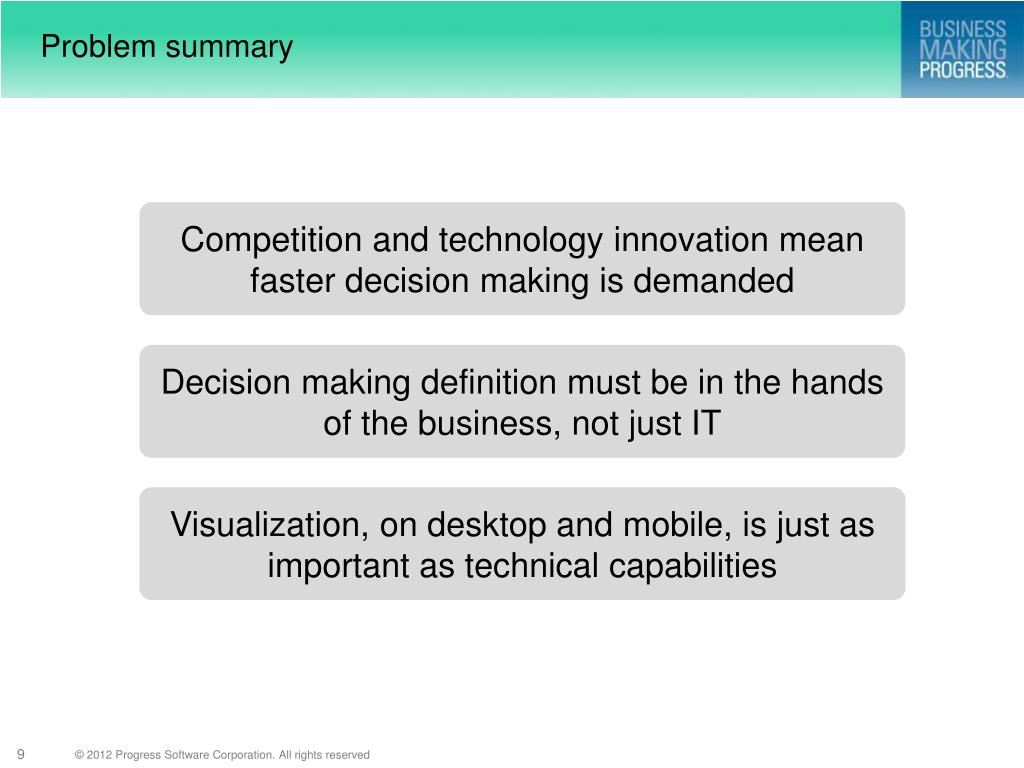 Problem summary

BUSINESS MAKING PROGRESS.

Competition and technology innovation mean faster decision making is demanded

Decision making definition must be in the hands of the business, not just IT

Visualization, on desktop and mobile, is just as important as technical capabilities

9 © 2012 Progress Software Corporation. All rights reserved